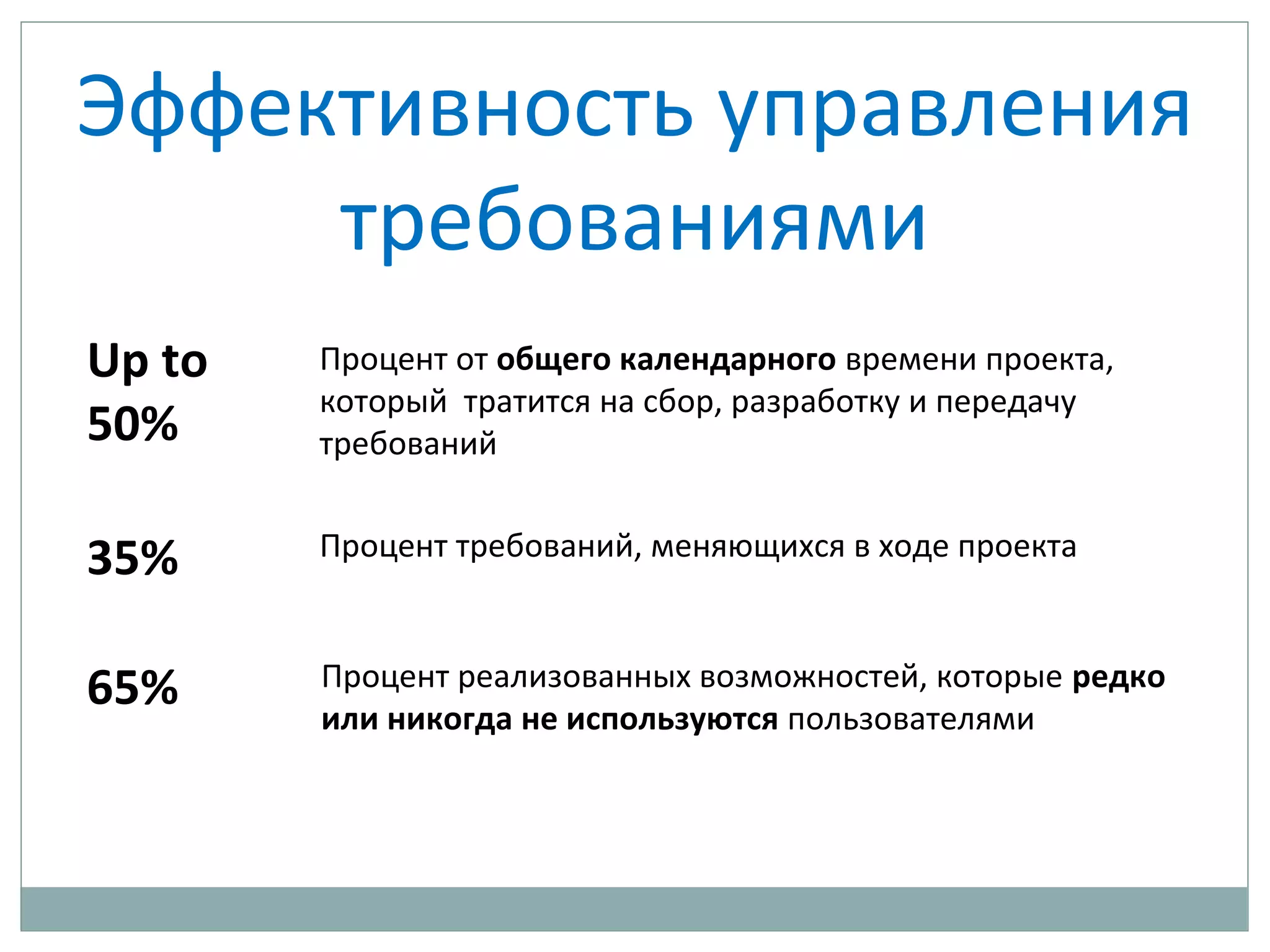 Эффективность управления требованиями

Up to 50%

Процент от общего календарного времени проекта, который тратится на сбор, разработку и передачу требований

35%

Процент требований, меняющихся в ходе проекта

65%

Процент реализованных возможностей, которые редко или никогда не используются пользователями